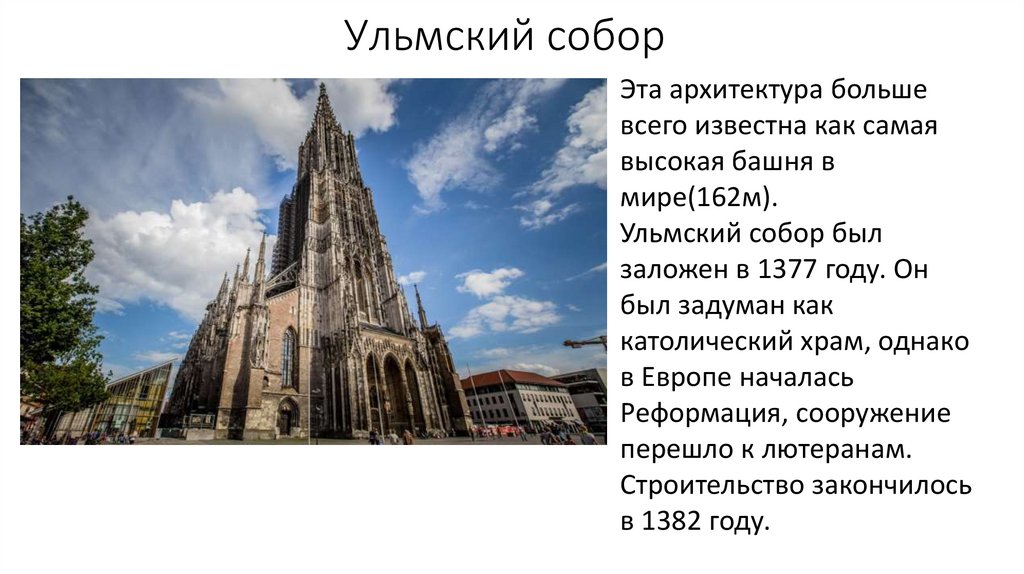 Ульмский собор

Эта архитектура больше всего известна как самая высокая башня в мире(162м).
Ульмский собор был заложен в 1377 году. Он был задуман как католический храм, однако в Европе началась Реформация, сооружение перешло к лютеранам. Строительство закончилось в 1382 году.